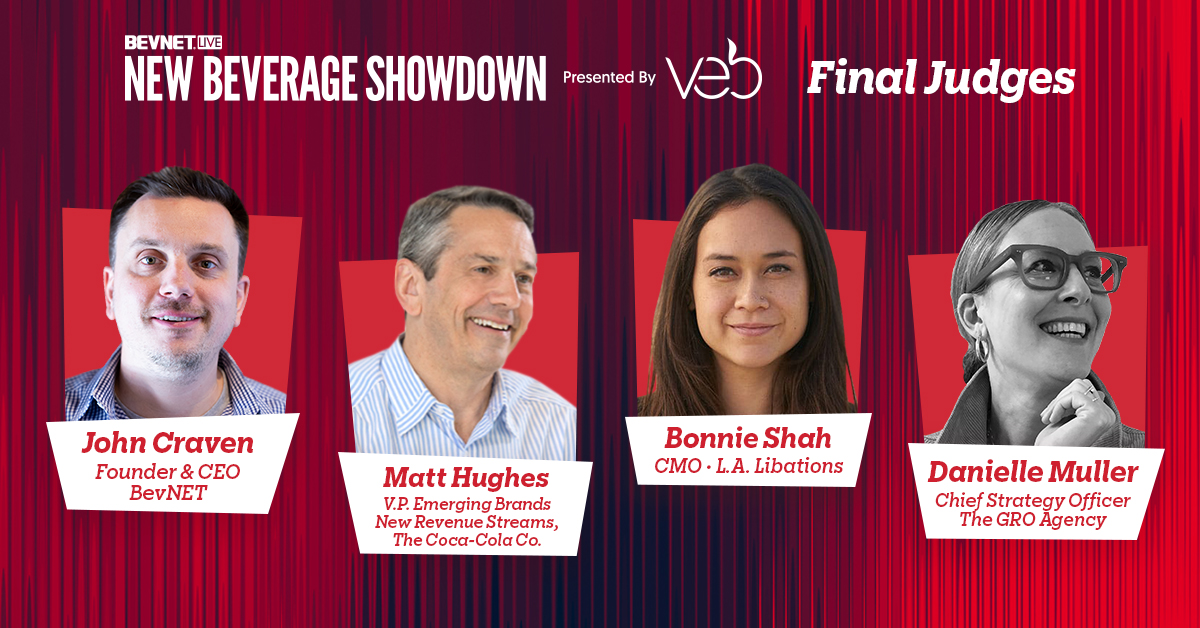 BEVNET LIVE
NEW BEVERAGE SHOWDOWN

Presented By veb

Final Judges

John Craven
Founder & CEO
BevNET

Matt Hughes
V.P. Emerging Brands
New Revenue Streams,
The Coca-Cola Co.

Bonnie Shah
CMO • L.A. Libations

Danielle Muller
Chief Strategy Officer
The GRO Agency